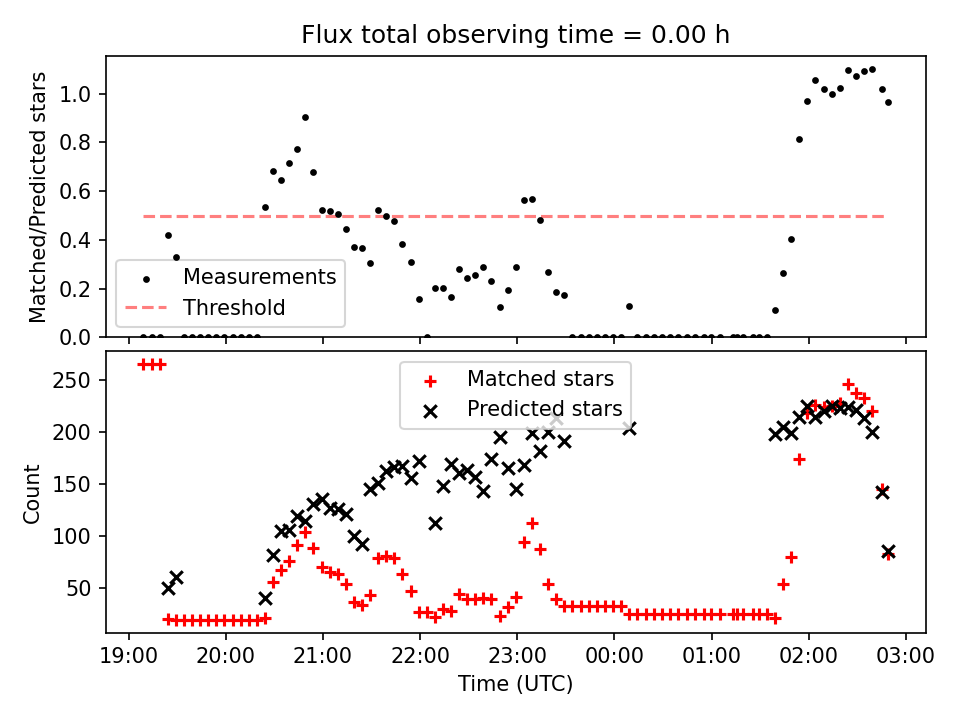 Flux total observing time = 0.00 h

Matched/Predicted stars

1.0
0.8
0.6
0.4
0.2
0.0

Measurements
Threshold

Count

250
200
150
100
50

Matched stars
Predicted stars

19:00 20:00 21:00 22:00 23:00 00:00 01:00 02:00 03:00

Time (UTC)